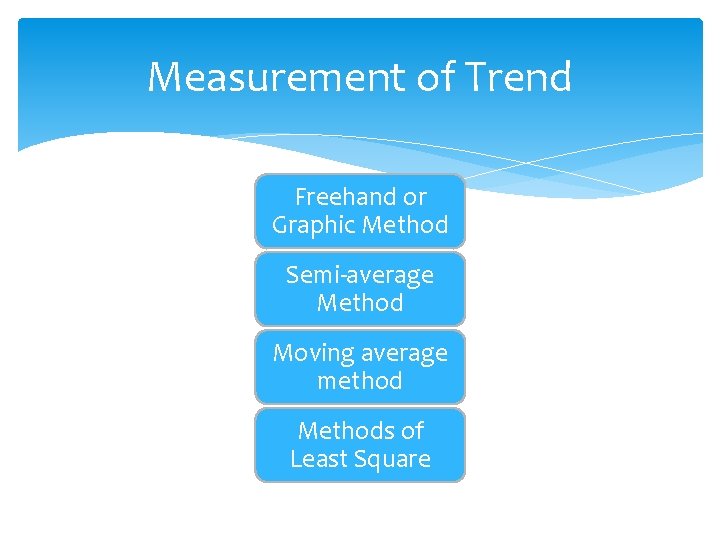 Measurement of Trend

Freehand or Graphic Method

Semi-average Method

Moving average method

Methods of Least Square